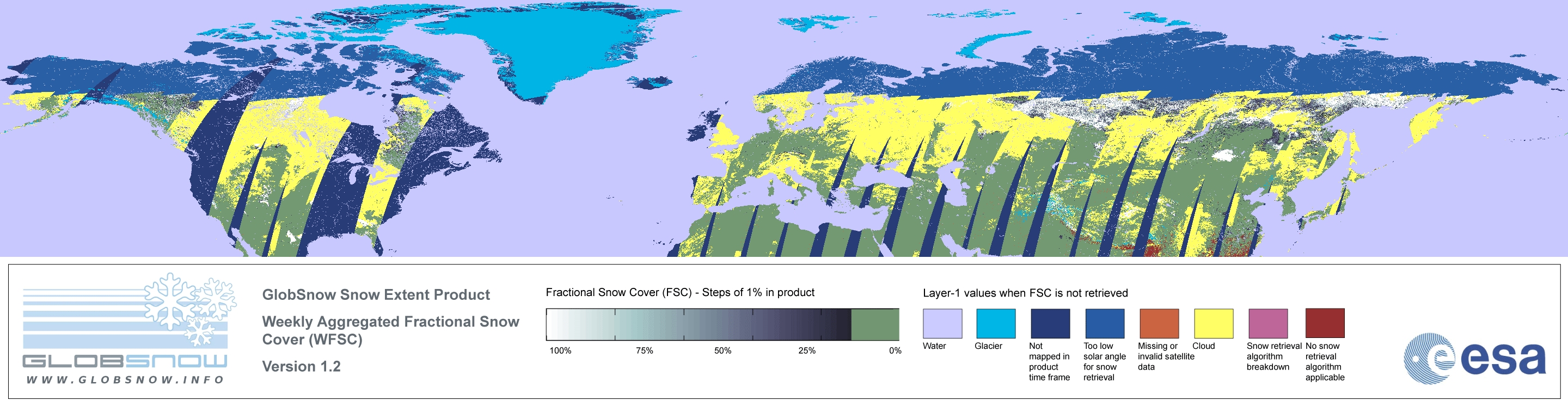 GLOBSNOW
WWW.GLOBSNOW.INFO

GlobSnow Snow Extent Product

Weekly Aggregated Fractional Snow Cover (WFSC)

Version 1.2

Fractional Snow Cover (FSC) - Steps of 1% in product

100% 75% 50% 25% 0%

Layer-1 values when FSC is not retrieved

Water

Glacier

Not mapped in product time frame

Too low solar angle for snow retrieval

Missing or invalid satellite data

Cloud

Snow retrieval algorithm breakdown

No snow retrieval algorithm applicable

esa